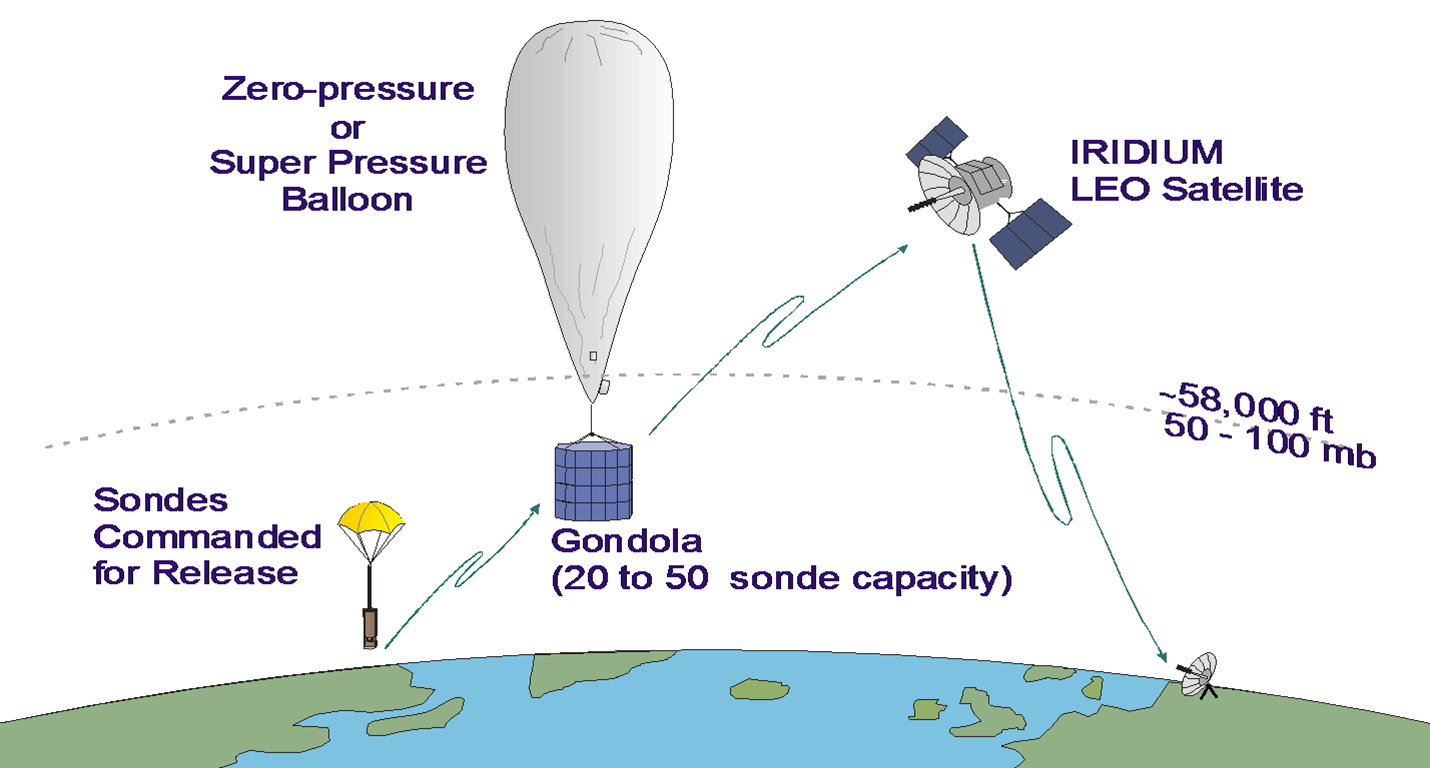 Zero-pressure
or
Super Pressure
Balloon

IRIDIUM
LEO Satellite

~58,000 ft
50 - 100 mb

Sondes
Commanded
for Release

Gondola
(20 to 50 sonde capacity)